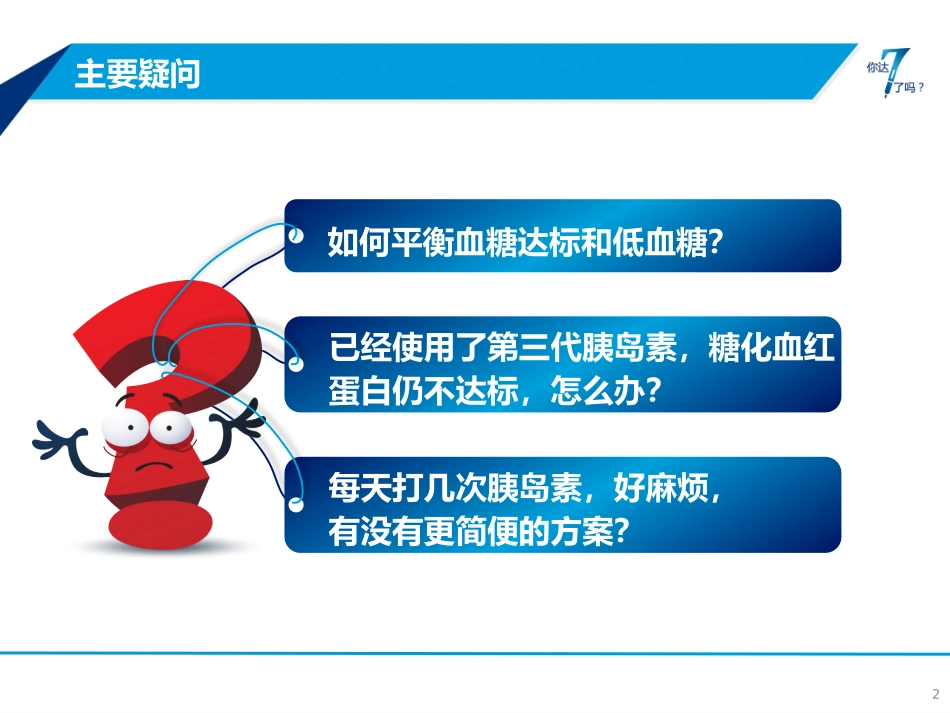 主要疑问

你达7了吗？

如何平衡血糖达标和低血糖?

已经使用了第三代胰岛素，糖化血红蛋白仍不达标，怎么办?

每天打几次胰岛素，好麻烦，有没有更简便的方案?

2